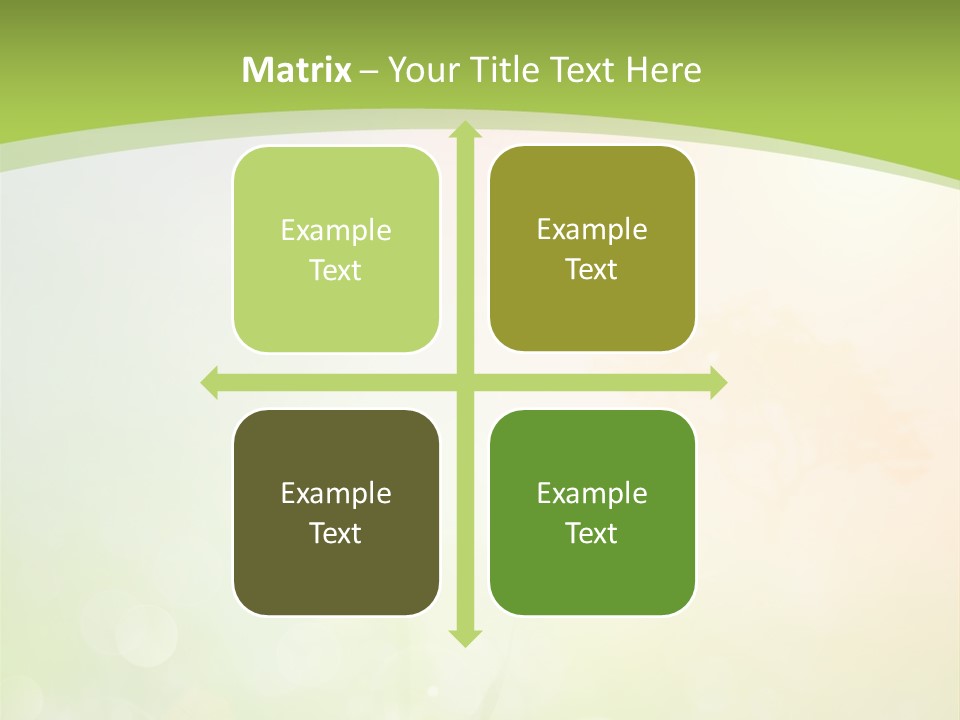 Matrix – Your Title Text Here

Example Text

Example Text

Example Text

Example Text